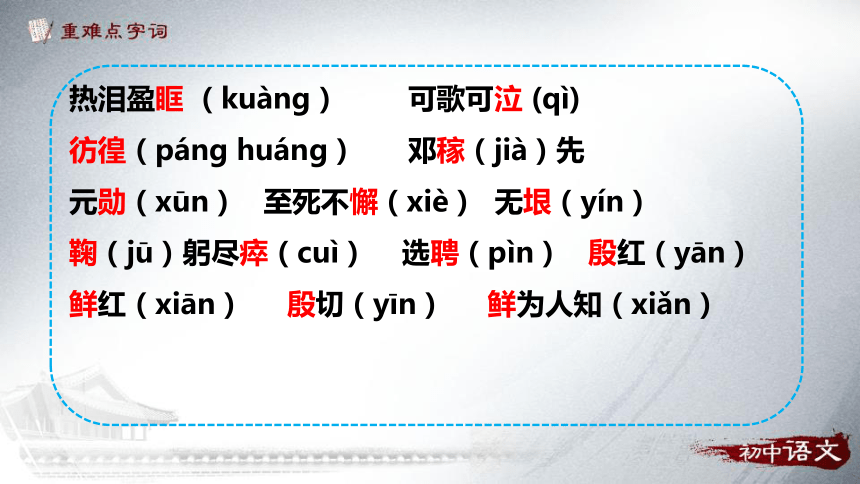 重难点字词

热泪盈眶（kuàng）　可歌可泣 (qì)

彷徨（páng huáng）　邓稼（jià）先

元勋（xūn）　至死不懈（xiè）　无垠（yín）

鞠（jū）躬尽瘁（cuì）　选聘（pìn）　殷红（yān）

鲜红（xiān）　殷切（yīn）　鲜为人知（xiǎn）

初中语文